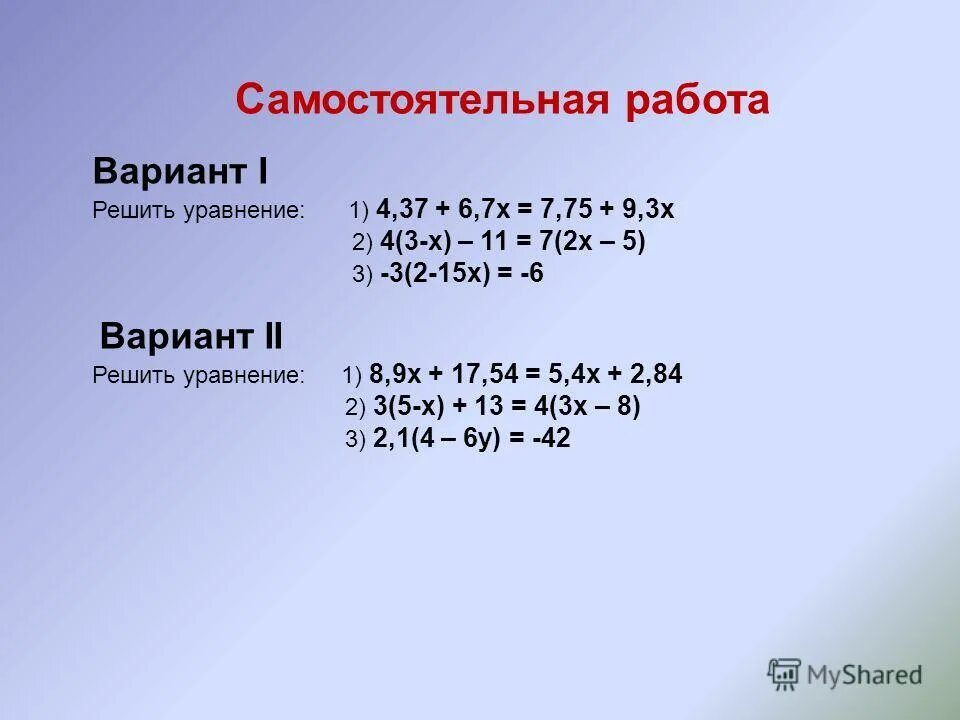 Самостоятельная работа

Вариант I

Решить уравнение: 1) $4,37 + 6,7x = 7,75 + 9,3x$

2) $4(3-x) – 11 = 7(2x – 5)$

3) $-3(2-15x) = -6$

Вариант II

Решить уравнение: 1) $8,9x + 17,54 = 5,4x + 2,84$

2) $3(5-x) + 13 = 4(3x – 8)$

3) $2,1(4 – 6y) = -42$

MyShared